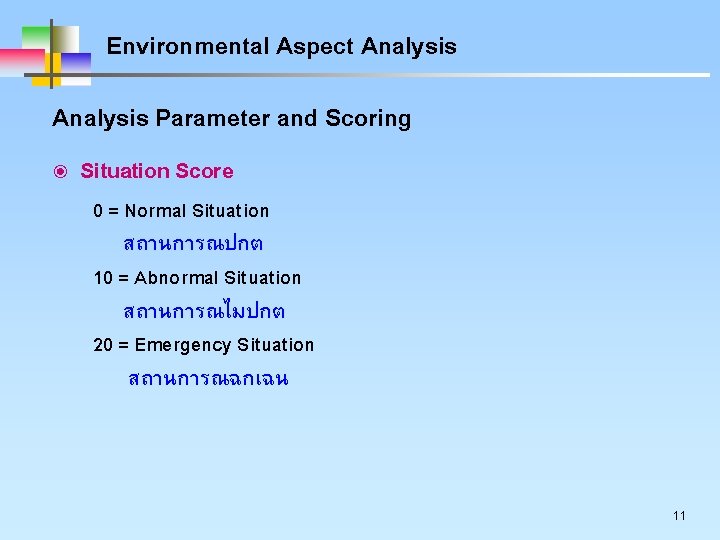 Environmental Aspect Analysis

Analysis Parameter and Scoring

Situation Score

0 = Normal Situation

สถานการณปกต

10 = Abnormal Situation

สถานการณไมปกต

20 = Emergency Situation

สถานการณฉกเฉน

11